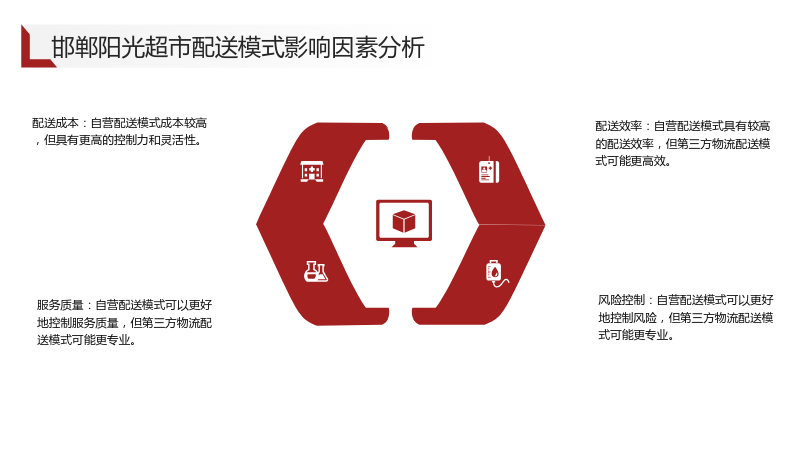 邯郸阳光超市配送模式影响因素分析

配送成本：自营配送模式成本较高，但具有更高的控制力和灵活性。

服务质量：自营配送模式可以更好地控制服务质量，但第三方物流配送模式可能更专业。

配送效率：自营配送模式具有较高的配送效率，但第三方物流配送模式可能更高效。

风险控制：自营配送模式可以更好地控制风险，但第三方物流配送模式可能更专业。